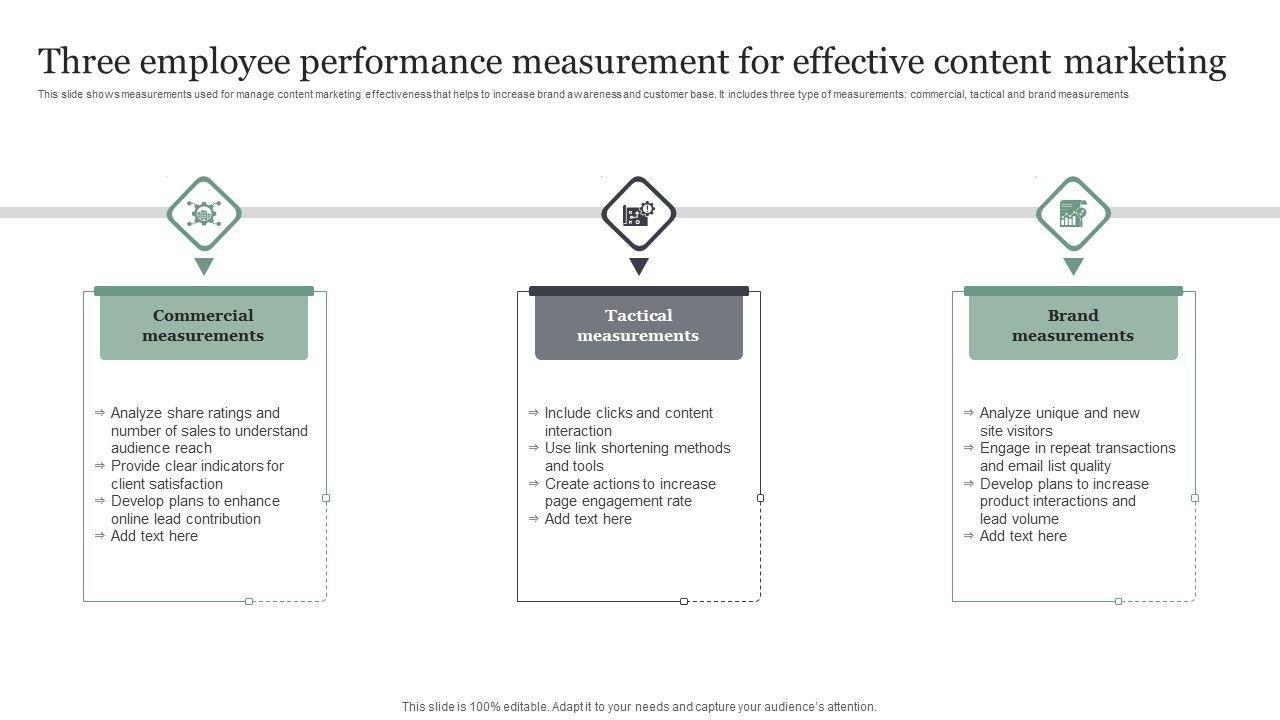 Three employee performance measurement for effective content marketing

This slide shows measurements used for manage content marketing effectiveness that helps to increase brand awareness and customer base. It includes three type of measurements: commercial, tactical and brand measurements

Commercial measurements

⇒ Analyze share ratings and number of sales to understand audience reach
⇒ Provide clear indicators for client satisfaction
⇒ Develop plans to enhance online lead contribution
⇒ Add text here

Tactical measurements

⇒ Include clicks and content interaction
⇒ Use link shortening methods and tools
⇒ Create actions to increase page engagement rate
⇒ Add text here

Brand measurements

⇒ Analyze unique and new site visitors
⇒ Engage in repeat transactions and email list quality
⇒ Develop plans to increase product interactions and lead volume
⇒ Add text here

This slide is 100% editable. Adapt it to your needs and capture your audience's attention.